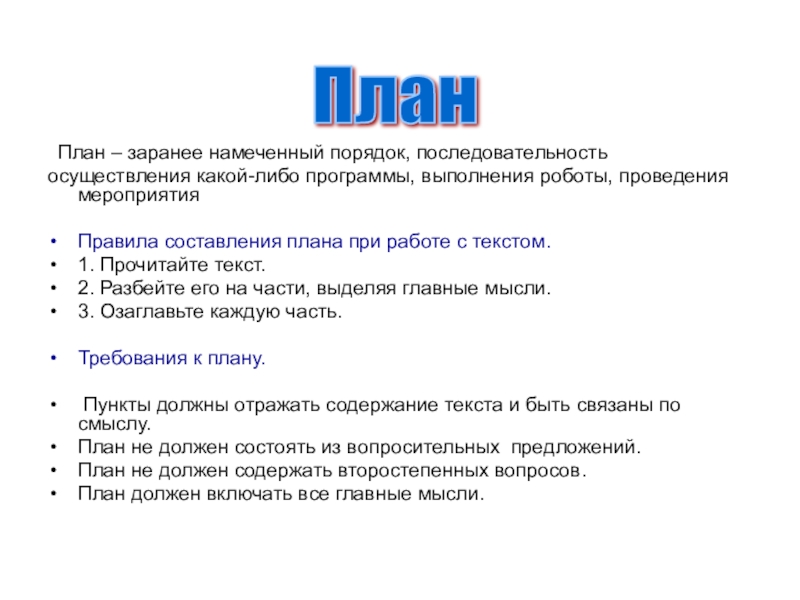 План

План – заранее намеченный порядок, последовательность осуществления какой-либо программы, выполнения роботы, проведения мероприятия

• Правила составления плана при работе с текстом.
• 1. Прочитайте текст.
• 2. Разбейте его на части, выделяя главные мысли.
• 3. Озаглавьте каждую часть.

• Требования к плану.

• Пункты должны отражать содержание текста и быть связаны по смыслу.
• План не должен состоять из вопросительных предложений.
• План не должен содержать второстепенных вопросов.
• План должен включать все главные мысли.